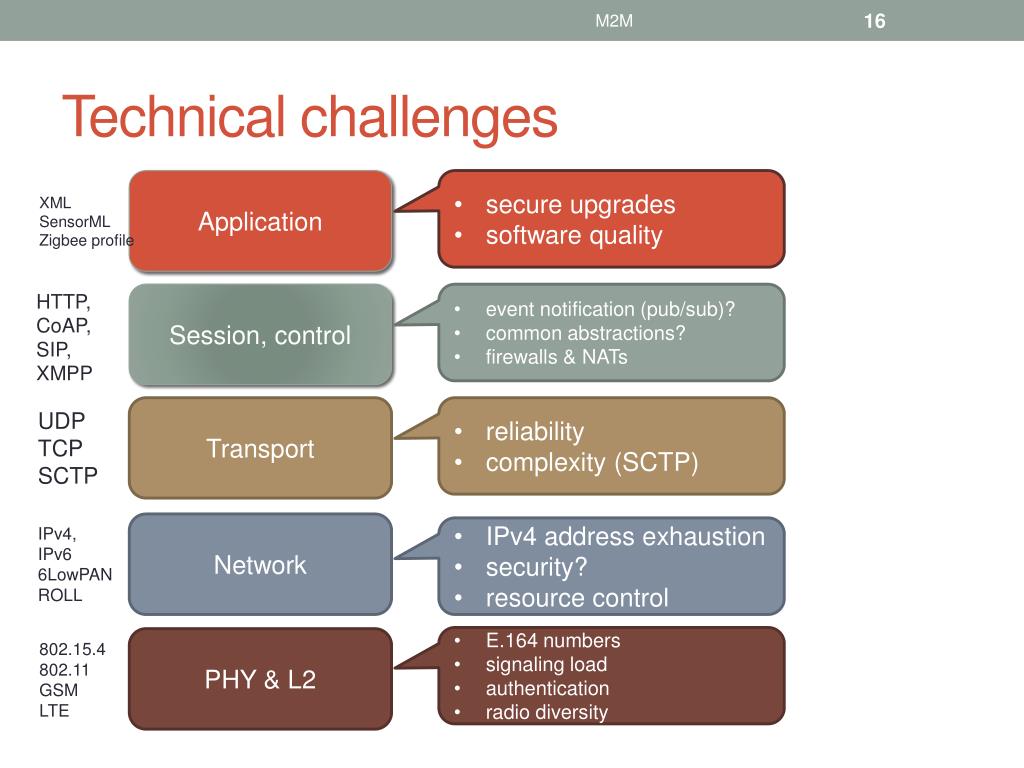 M2M

16

Technical challenges

XML
SensorML
Zigbee profile

Application

• secure upgrades
• software quality

HTTP,
CoAP,
SIP,
XMPP

Session, control

• event notification (pub/sub)?
• common abstractions?
• firewalls & NATs

UDP
TCP
SCTP

Transport

• reliability
• complexity (SCTP)

IPv4,
IPv6
6LowPAN
ROLL

Network

• IPv4 address exhaustion
• security?
• resource control

802.15.4
802.11
GSM
LTE

PHY & L2

• E.164 numbers
• signaling load
• authentication
• radio diversity